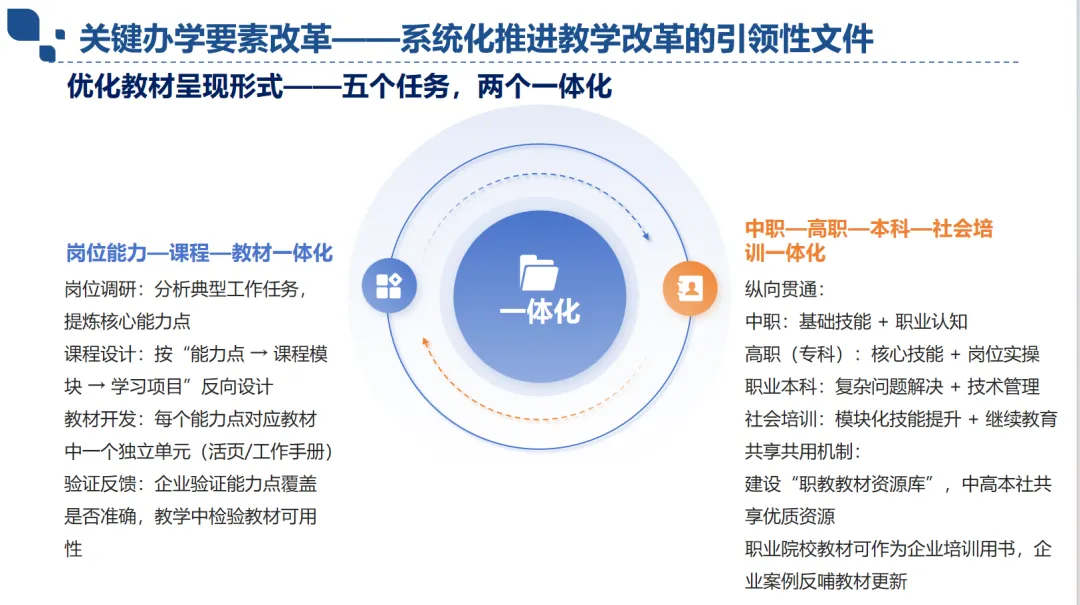 关键办学要素改革——系统化推进教学改革的引领性文件

优化教材呈现形式——五个任务，两个一体化

岗位能力—课程—教材一体化

岗位调研：分析典型工作任务，提炼核心能力点

课程设计：按“能力点 → 课程模块 → 学习项目”反向设计

教材开发：每个能力点对应教材中一个独立单元（活页/工作手册）

验证反馈：企业验证能力点覆盖是否准确，教学中检验教材可用性

一体化

中职—高职—本科—社会培训一体化

纵向贯通：

中职：基础技能 + 职业认知

高职（专科）：核心技能 + 岗位实操

职业本科：复杂问题解决 + 技术管理

社会培训：模块化技能提升 + 继续教育

共享共用机制：

建设“职教教材资源库”，中高本社共享优质资源

职业院校教材可作为企业培训用书，企业案例反哺教材更新